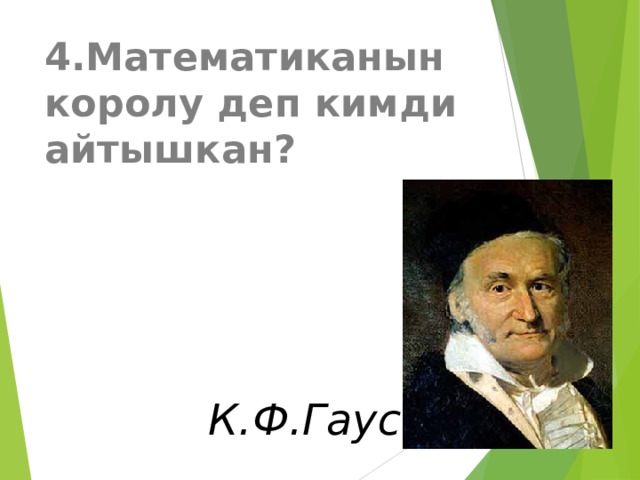 4.Математиканын королу деп кимди айтышкан?

К.Ф.Гаус